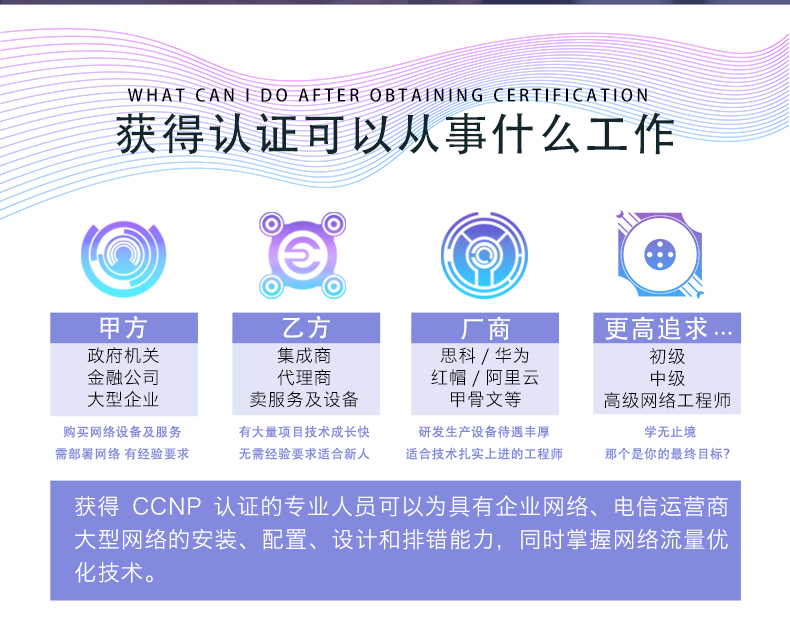 WHAT CAN I DO AFTER OBTAINING CERTIFICATION

获得认证可以从事什么工作

甲方
政府机关
金融公司
大型企业
购买网络设备及服务
需部署网络 有经验要求

乙方
集成商
代理商
卖服务及设备
有大量项目技术成长快
无需经验要求适合新人

厂商
思科 / 华为
红帽 / 阿里云
甲骨文等
研发生产设备待遇丰厚
适合技术扎实上进的工程师

更高追求...
初级
中级
高级网络工程师
学无止境
那个是你的最终目标?

获得 CCNP 认证的专业人员可以为具有企业网络、电信运营商大型网络的安装、配置、设计和排错能力，同时掌握网络流量优化技术。